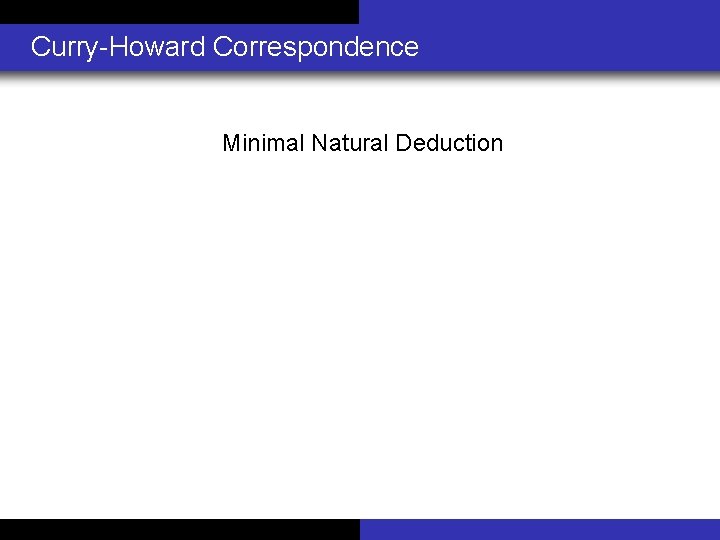 Curry-Howard Correspondence

Minimal Natural Deduction